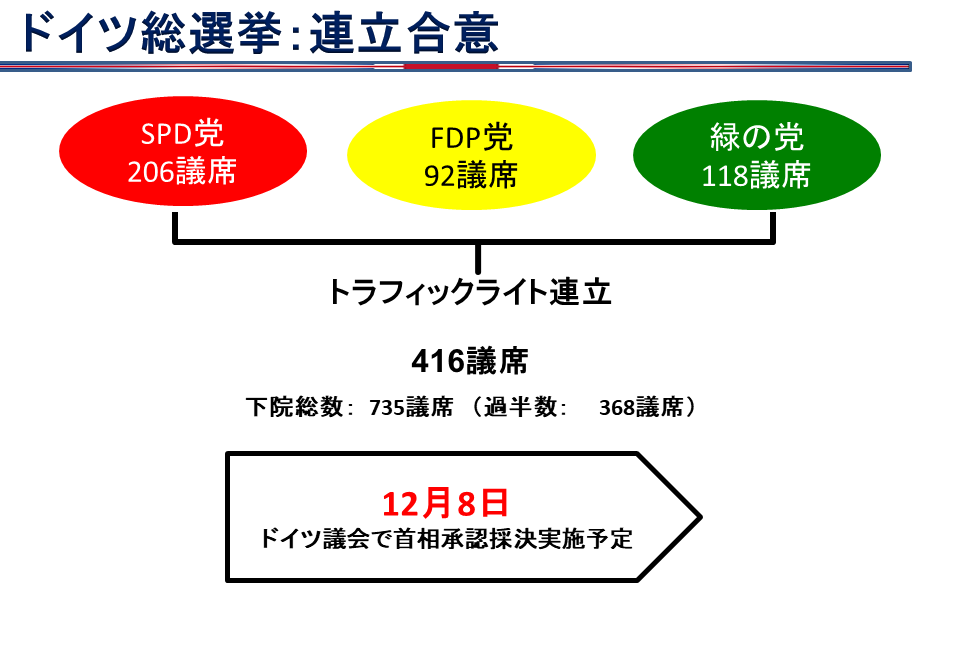 ドイツ総選挙：連立合意

SPD党
206議席

FDP党
92議席

緑の党
118議席

トラフィックライト連立

416議席

下院総数： 735議席 （過半数： 368議席）

12月8日
ドイツ議会で首相承認採決実施予定